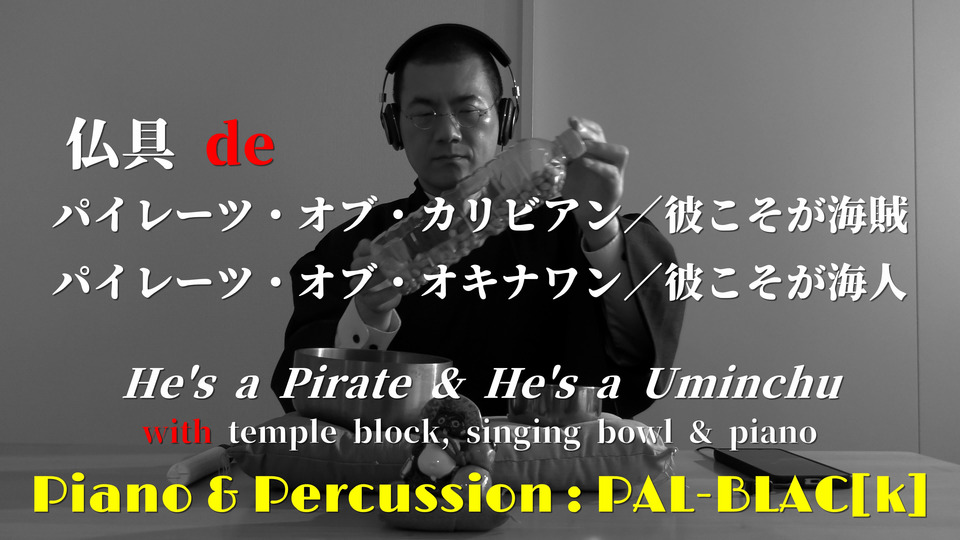 仏具 de
パイレーツ・オブ・カリビアン／彼こそが海賊
パイレーツ・オブ・オキナワン／彼こそが海人

He's a Pirate & He's a Uminchu
with temple block, singing bowl & piano
Piano & Percussion : PAL-BLAC[k]